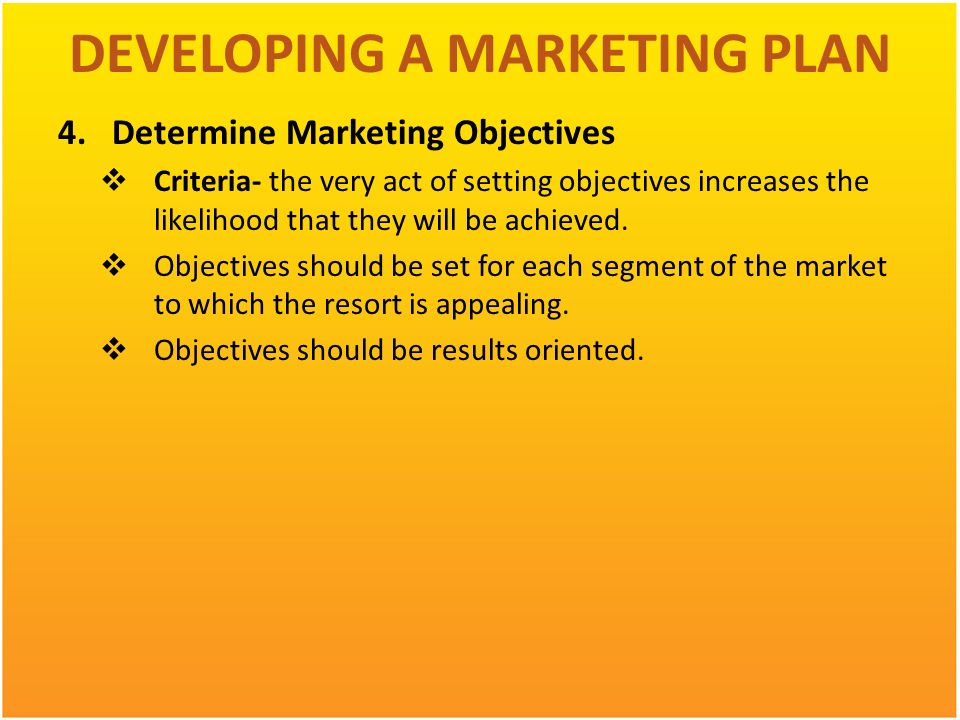 DEVELOPING A MARKETING PLAN

4. Determine Marketing Objectives

❖ Criteria- the very act of setting objectives increases the likelihood that they will be achieved.

❖ Objectives should be set for each segment of the market to which the resort is appealing.

❖ Objectives should be results oriented.